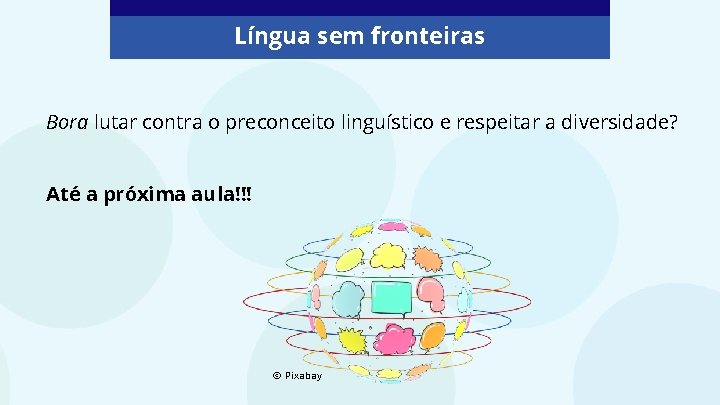 Língua sem fronteiras

Bora lutar contra o preconceito linguístico e respeitar a diversidade?

Até a próxima aula!!!

© Pixabay